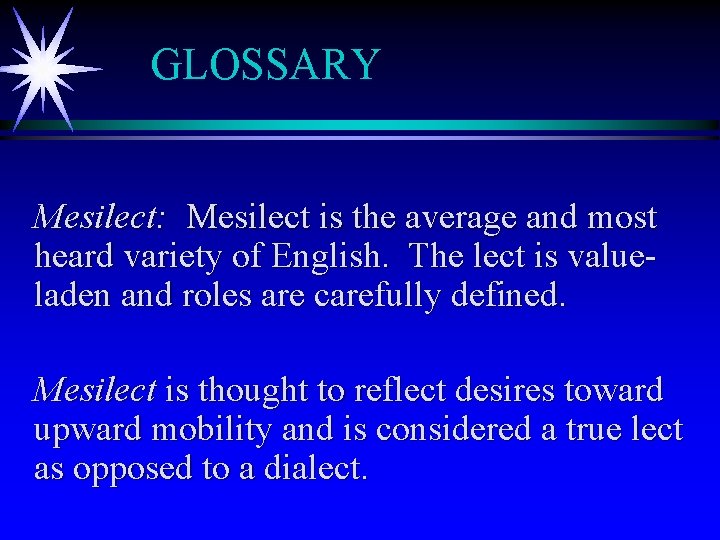 GLOSSARY

Mesilect: Mesilect is the average and most heard variety of English. The lect is value-laden and roles are carefully defined.

Mesilect is thought to reflect desires toward upward mobility and is considered a true lect as opposed to a dialect.